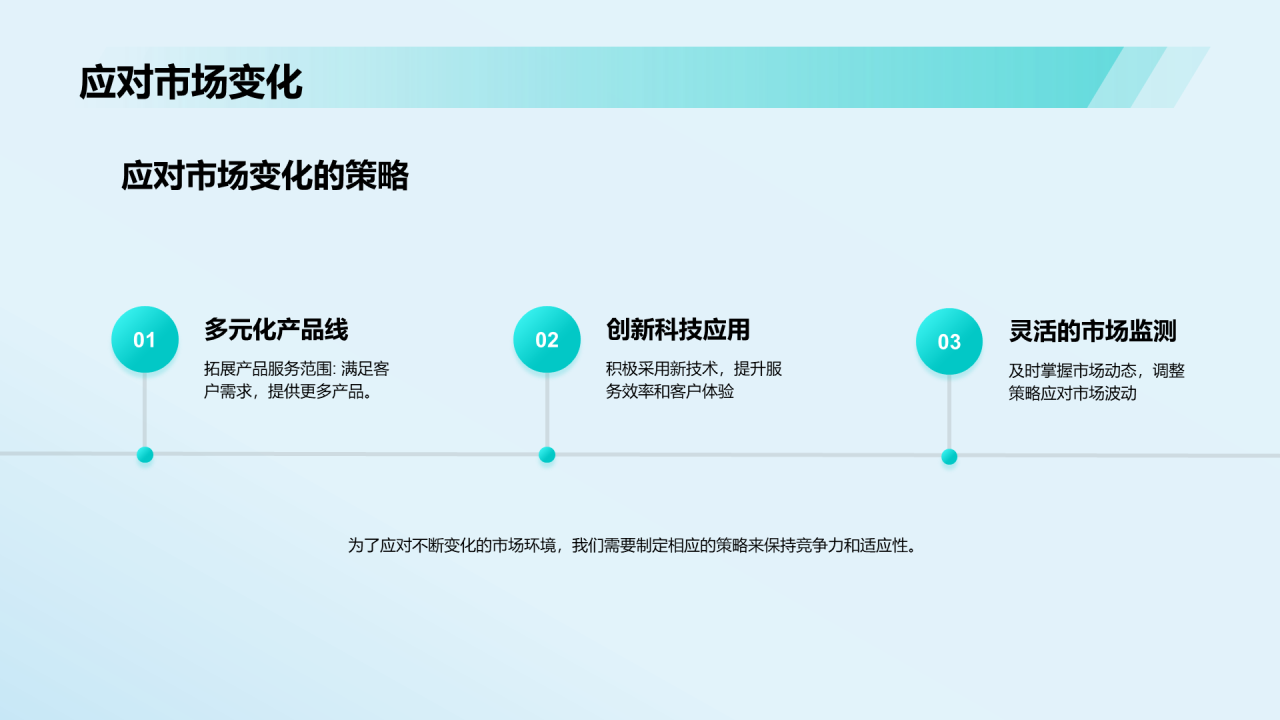 应对市场变化

应对市场变化的策略

01

多元化产品线

拓展产品服务范围: 满足客户需求，提供更多产品。

02

创新科技应用

积极采用新技术，提升服务效率和客户体验

03

灵活的市场监测

及时掌握市场动态，调整策略应对市场波动

为了应对不断变化的市场环境，我们需要制定相应的策略来保持竞争力和适应性。